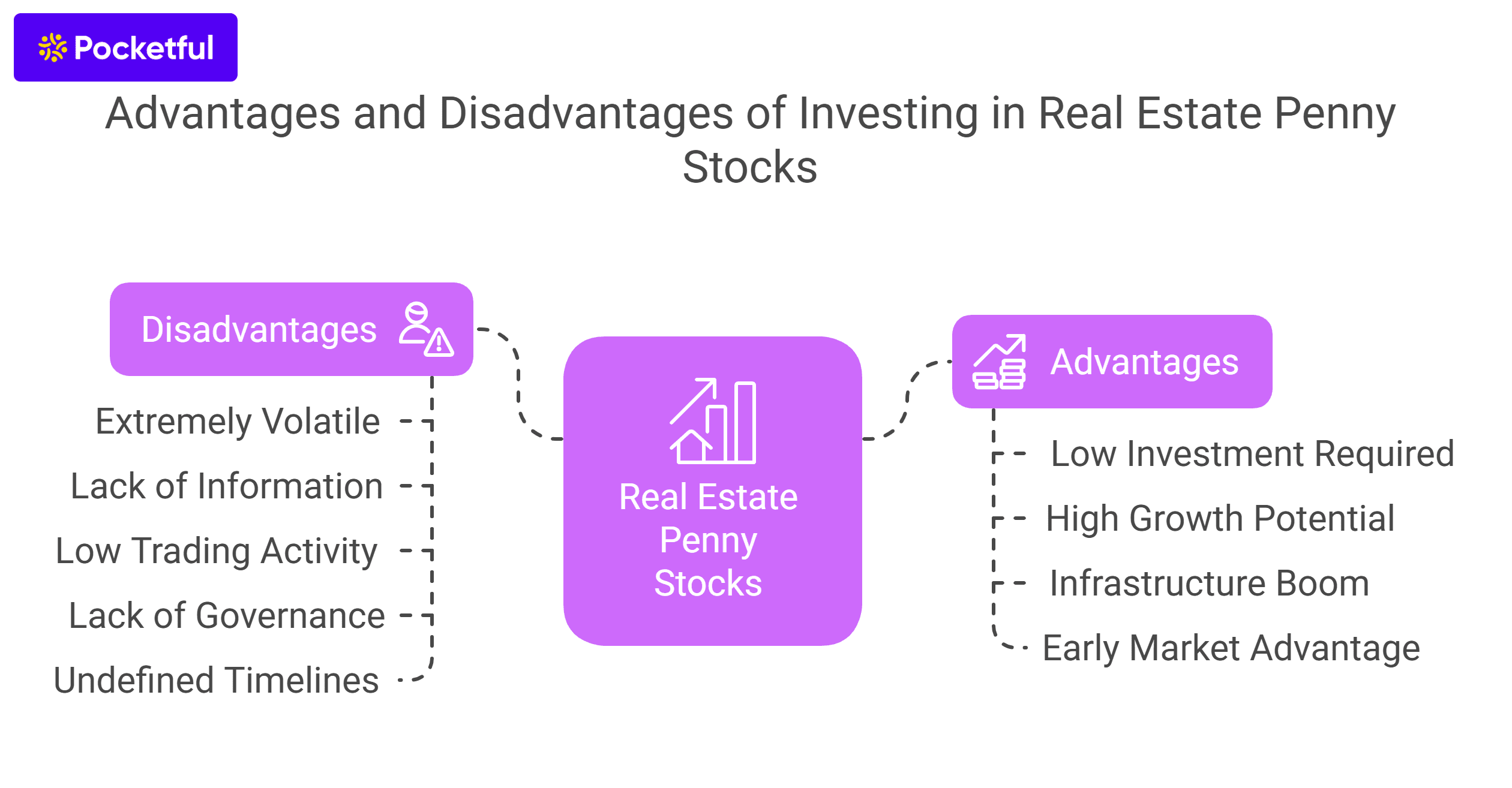 Pocketful

Advantages and Disadvantages of Investing in Real Estate Penny Stocks

Disadvantages

Extremely Volatile

Lack of Information

Low Trading Activity

Lack of Governance

Undefined Timelines

Real Estate Penny Stocks

Advantages

Low Investment Required

High Growth Potential

Infrastructure Boom

Early Market Advantage